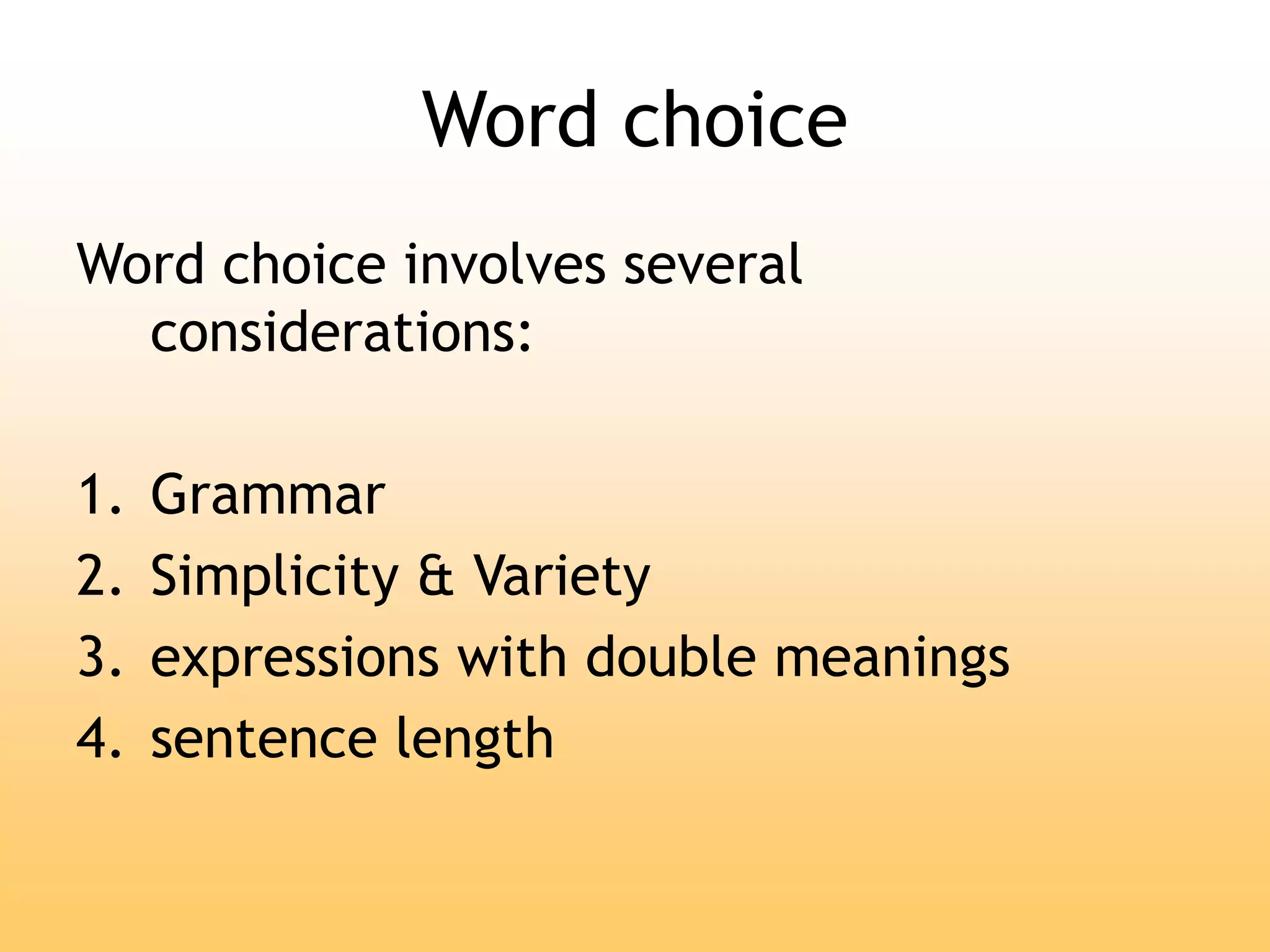 Word choice

Word choice involves several considerations:

1. Grammar
2. Simplicity & Variety
3. expressions with double meanings
4. sentence length